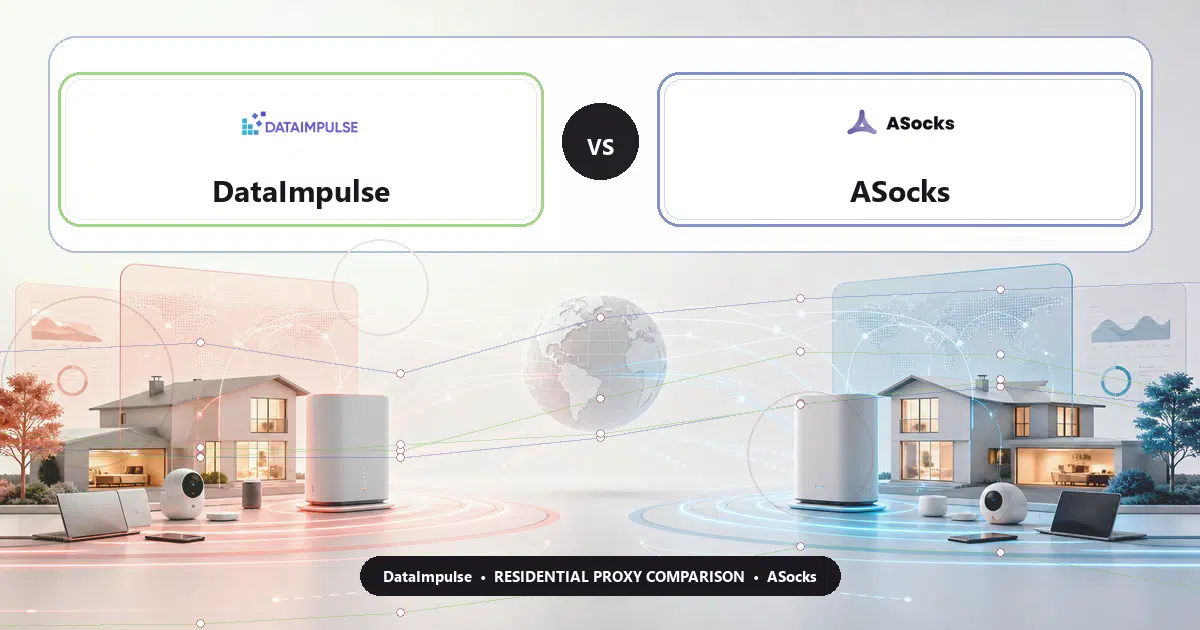 DATAIMPULSE

DataImpulse

VS

ASocks

ASocks

DataImpulse • RESIDENTIAL PROXY COMPARISON • ASocks